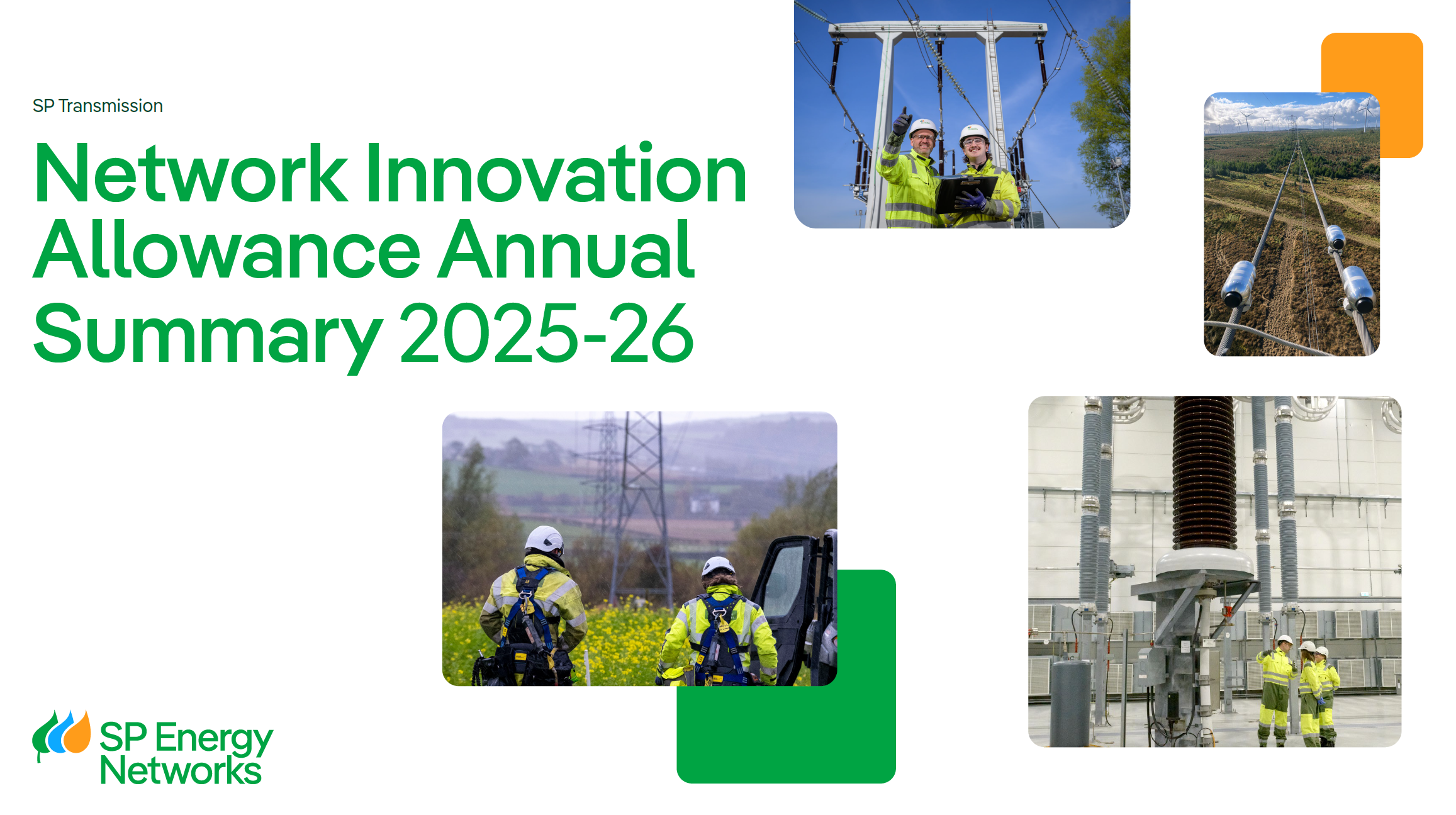 SP Transmission

Network Innovation Allowance Annual Summary 2025-26

SP Energy Networks